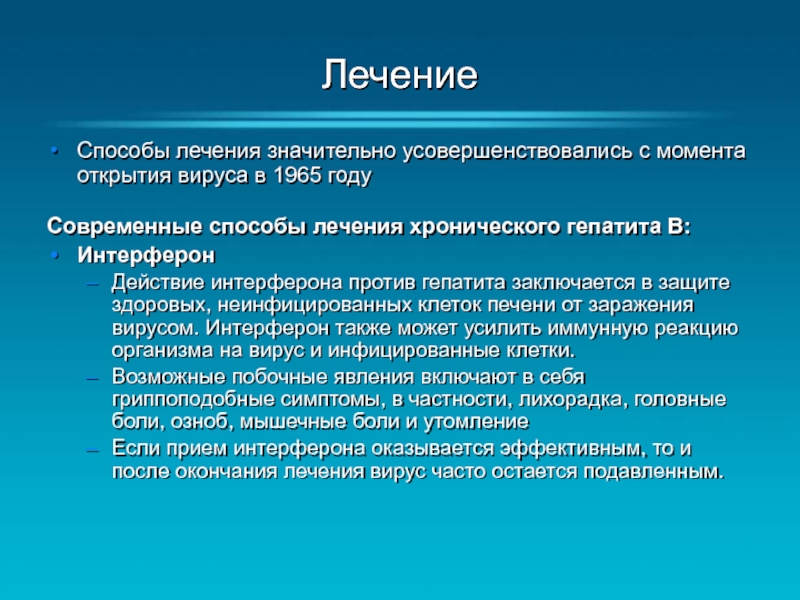 Лечение

• Способы лечения значительно усовершенствовались с момента открытия вируса в 1965 году

Современные способы лечения хронического гепатита В:

• Интерферон
– Действие интерферона против гепатита заключается в защите здоровых, неинфицированных клеток печени от заражения вирусом. Интерферон также может усилить иммунную реакцию организма на вирус и инфицированные клетки.
– Возможные побочные явления включают в себя гриппоподобные симптомы, в частности, лихорадка, головные боли, озноб, мышечные боли и утомление
– Если прием интерферона оказывается эффективным, то и после окончания лечения вирус часто остается подавленным.